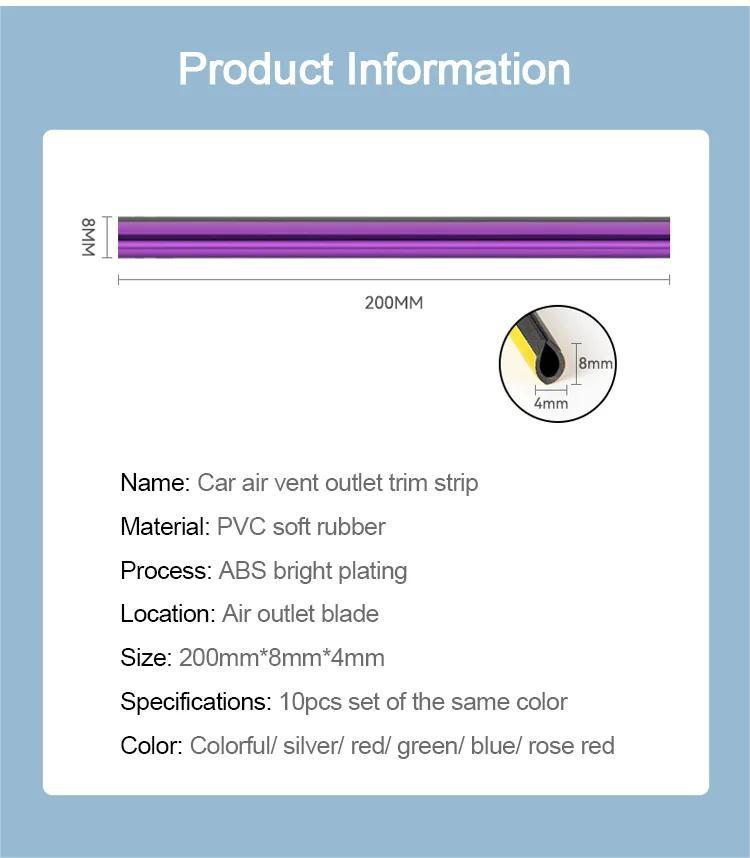 Product Information

8MM

200MM

8mm

4mm

Name: Car air vent outlet trim strip

Material: PVC soft rubber

Process: ABS bright plating

Location: Air outlet blade

Size: 200mm*8mm*4mm

Specifications: 10pcs set of the same color

Color: Colorful/ silver/ red/ green/ blue/ rose red